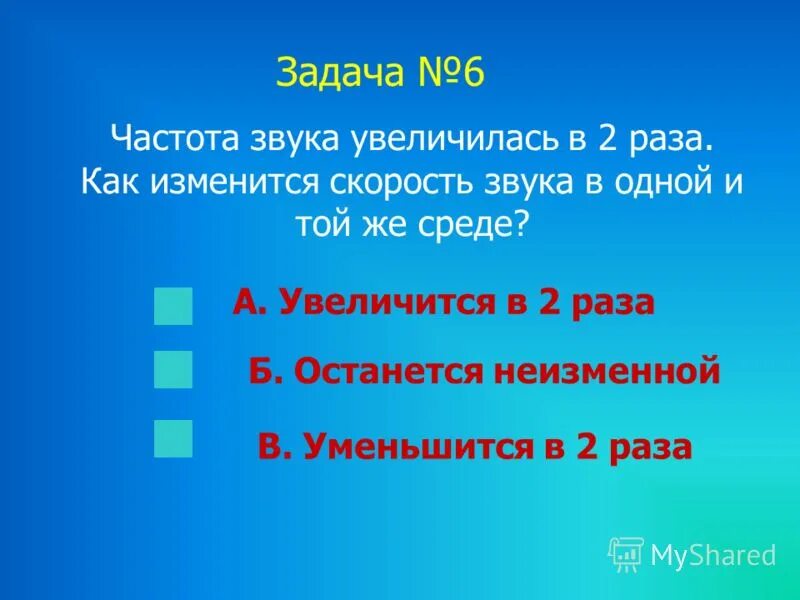 Задача №6

Частота звука увеличилась в 2 раза. Как изменится скорость звука в одной и той же среде?

А. Увеличится в 2 раза

Б. Останется неизменной

В. Уменьшится в 2 раза

MyShared